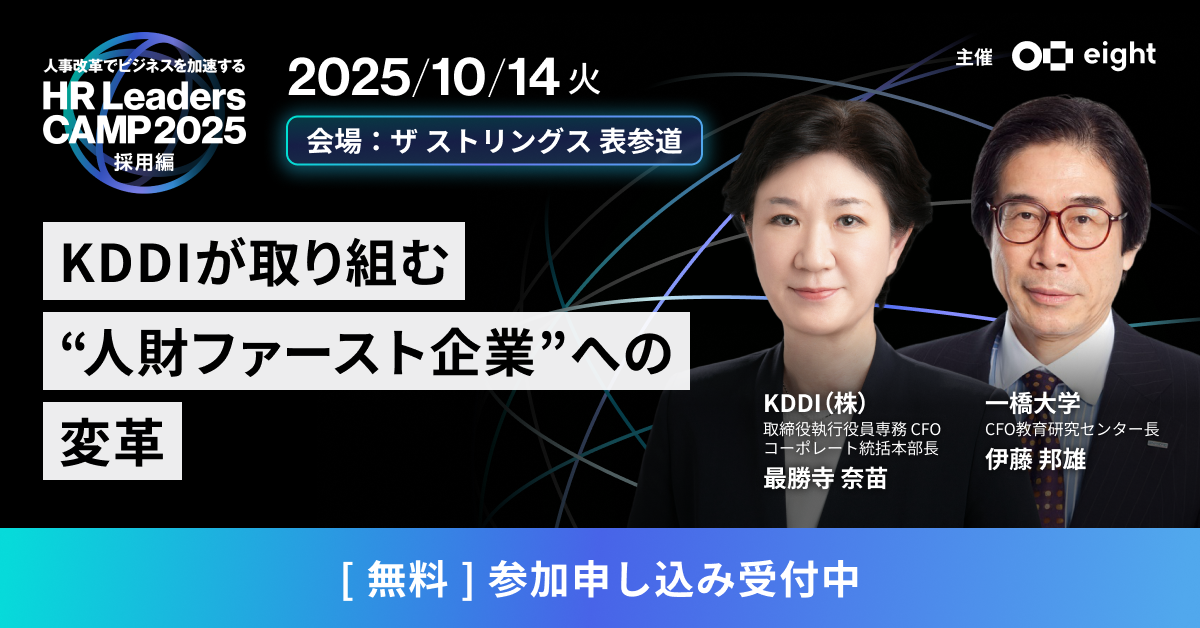 人事改革でビジネスを加速する
HR Leaders CAMP 2025
採用編

2025/10/14 火

会場：ザ ストリングス 表参道

主催 eight

KDDIが取り組む
“人財ファースト企業”への
変革

KDDI（株）
取締役執行役員専務 CFO
コーポレート統括本部長
最勝寺 奈苗

一橋大学
CFO教育研究センター長
伊藤 邦雄

[ 無料 ] 参加申し込み受付中